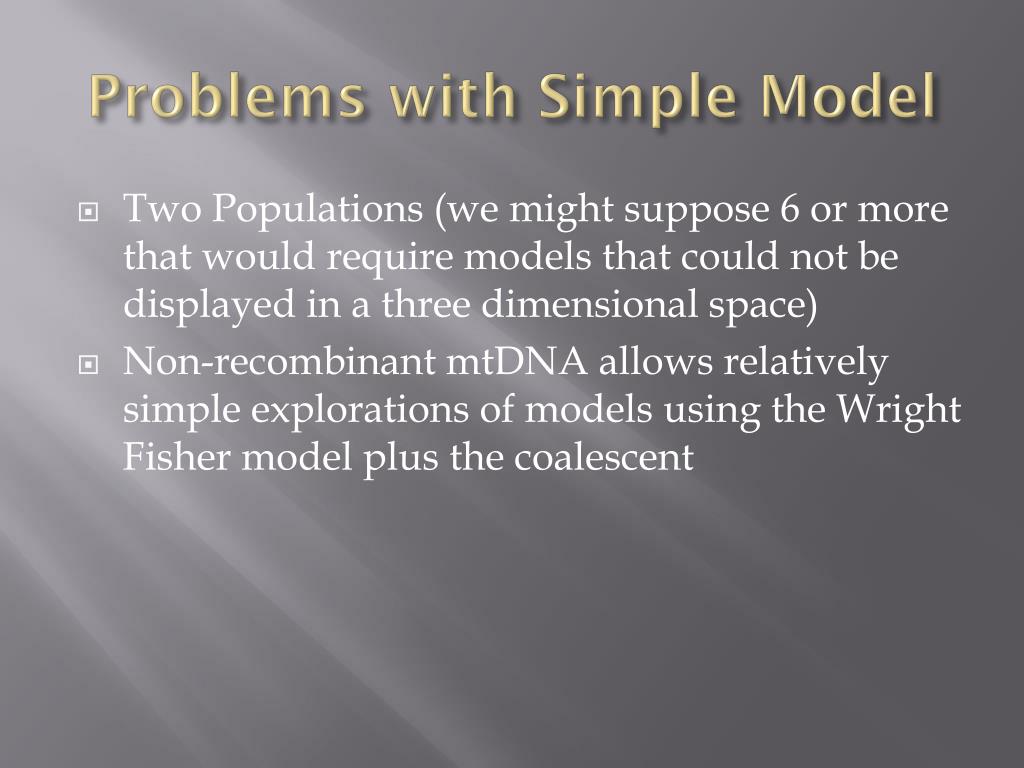 Problems with Simple Model

Two Populations (we might suppose 6 or more that would require models that could not be displayed in a three dimensional space)

Non-recombinant mtDNA allows relatively simple explorations of models using the Wright Fisher model plus the coalescent